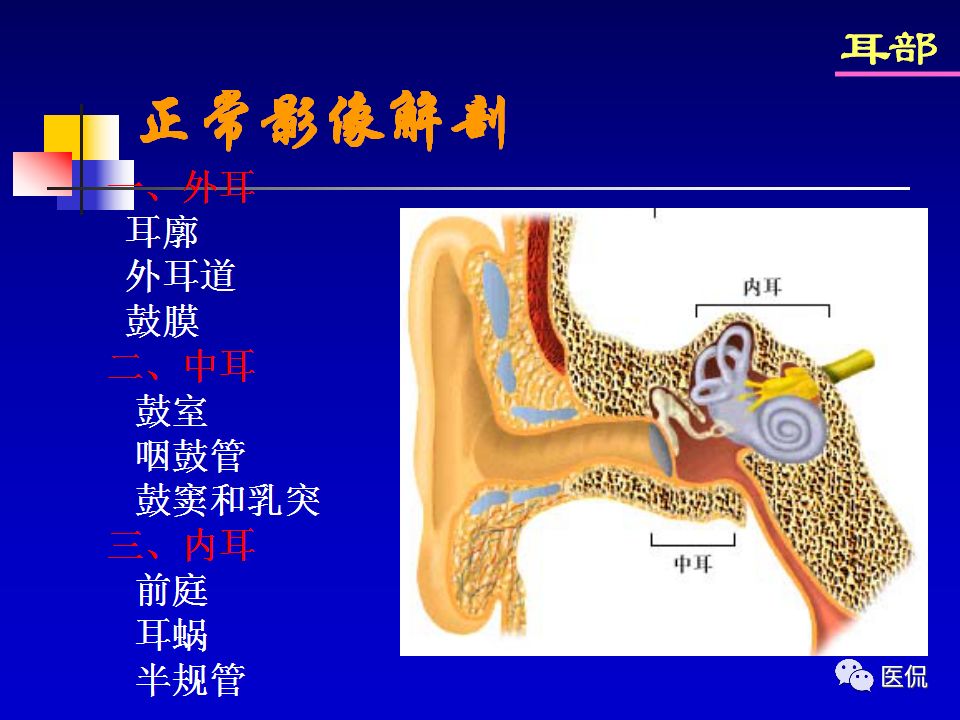 耳部

正常影像解剖

一、外耳
耳廓
外耳道
鼓膜
二、中耳
鼓室
咽鼓管
鼓窦和乳突
三、内耳
前庭
耳蜗
半规管

内耳
中耳

医侃